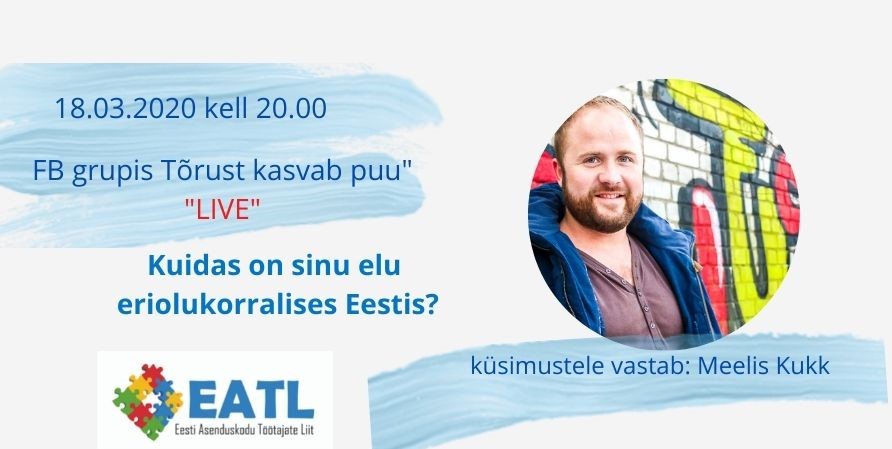 18.03.2020 kell 20.00

FB grupis Tõrust kasvab puu"

"LIVE"

Kuidas on sinu elu eriolukorralises Eestis?

küsimustele vastab: Meelis Kukk

EATL

Eesti Asenduskodu Töötajate Liit